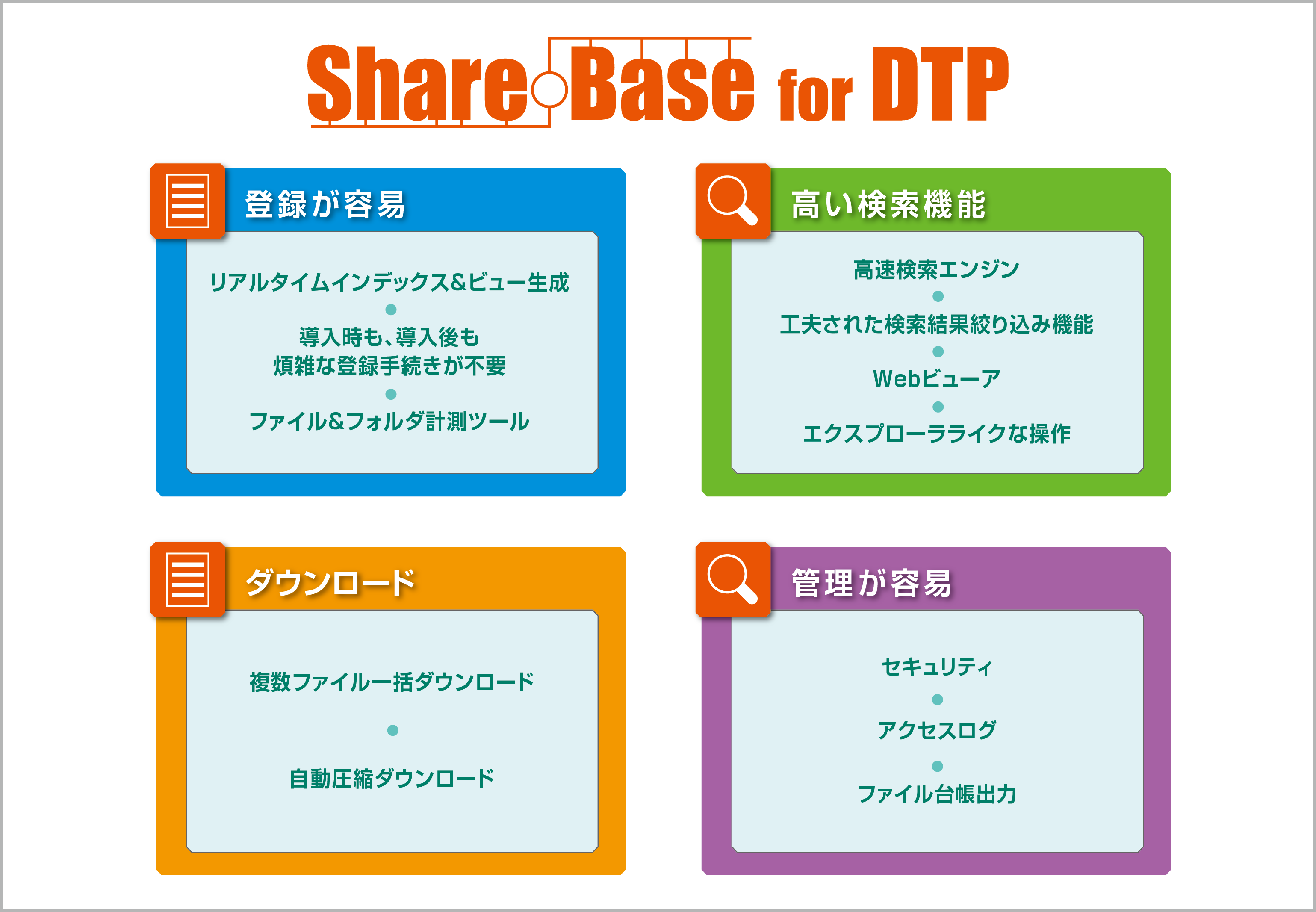 Share Base for DTP

登録が容易

リアルタイムインデックス&ビュー生成

導入時も、導入後も
煩雑な登録手続きが不要

ファイル&フォルダ計測ツール

高い検索機能

高速検索エンジン

工夫された検索結果絞り込み機能

Webビューア

エクスプローラライクな操作

ダウンロード

複数ファイル一括ダウンロード

自動圧縮ダウンロード

管理が容易

セキュリティ

アクセスログ

ファイル台帳出力